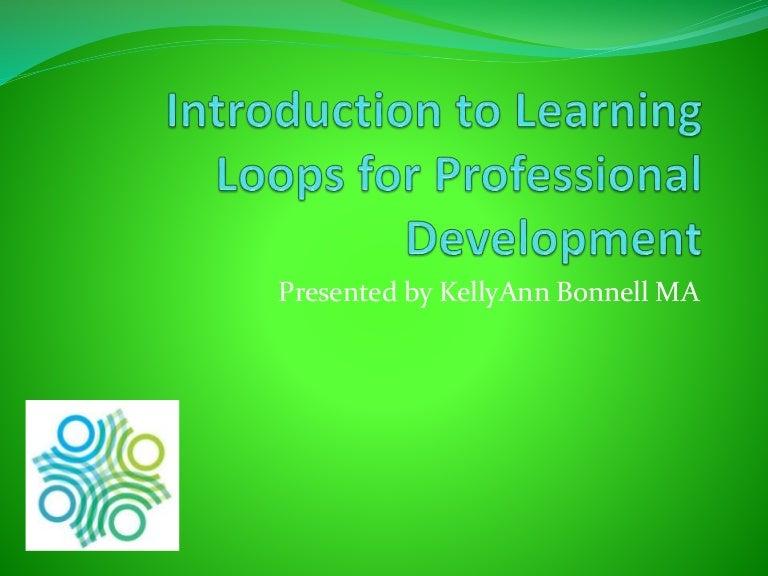 Introduction to Learning Loops for Professional Development

Presented by KellyAnn Bonnell MA